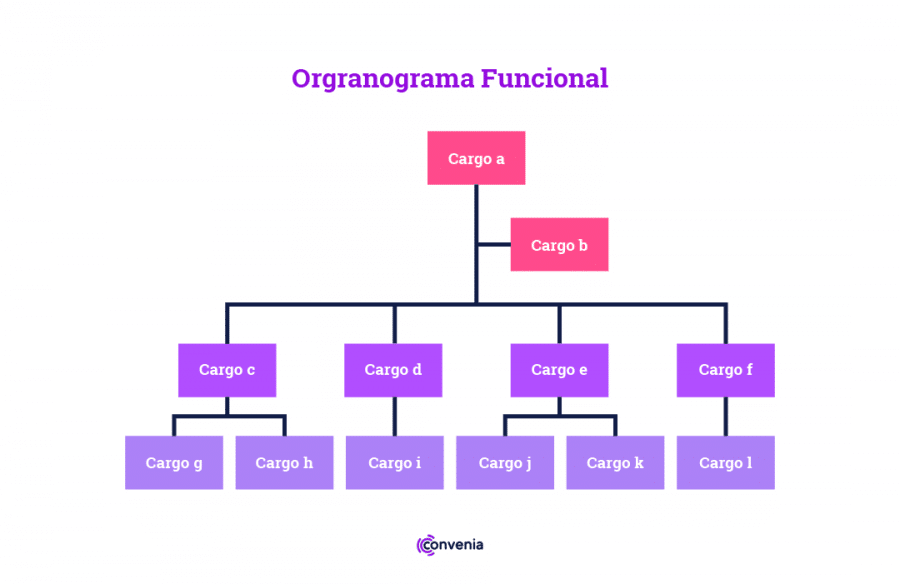 Orgranograma Funcional

Cargo a

Cargo b

Cargo c

Cargo d

Cargo e

Cargo f

Cargo g

Cargo h

Cargo i

Cargo j

Cargo k

Cargo l

convenia